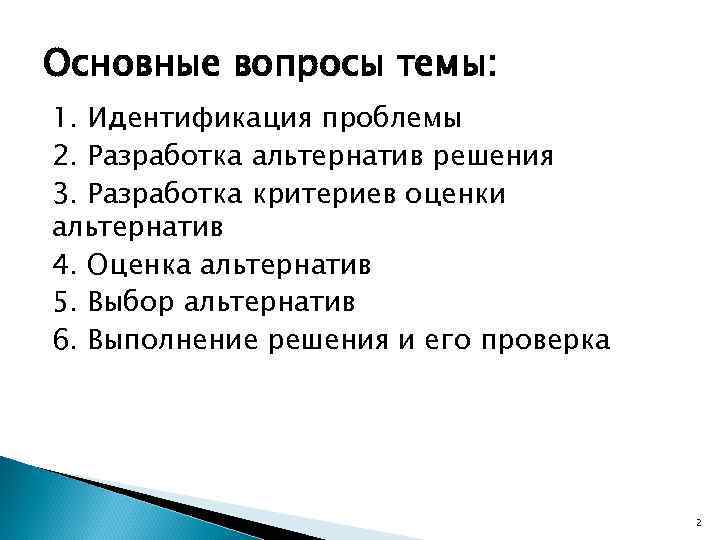 Основные вопросы темы:

1. Идентификация проблемы
2. Разработка альтернатив решения
3. Разработка критериев оценки альтернатив
4. Оценка альтернатив
5. Выбор альтернатив
6. Выполнение решения и его проверка

2